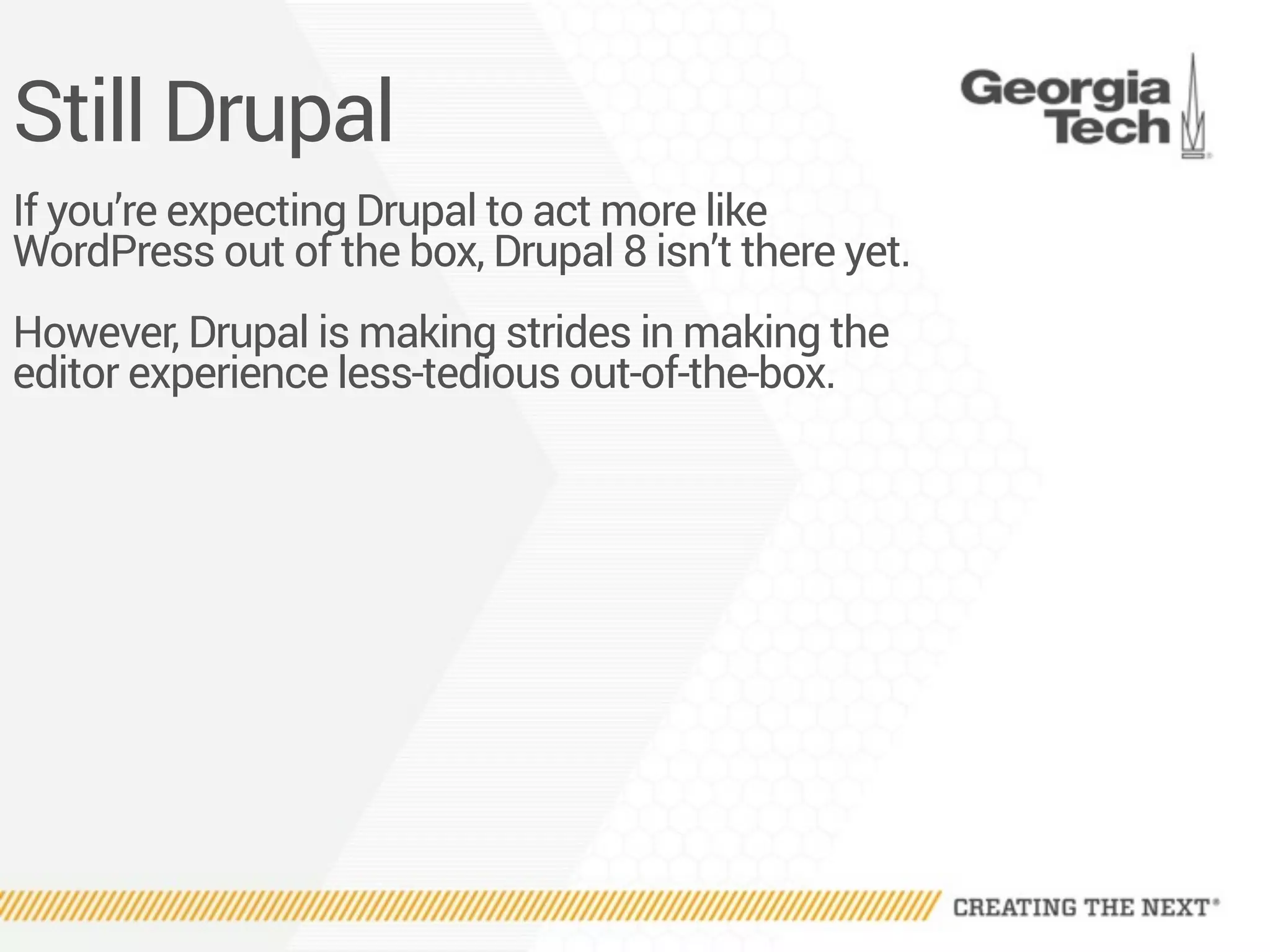 Still Drupal

Georgia Tech

If you're expecting Drupal to act more like WordPress out of the box, Drupal 8 isn't there yet.

However, Drupal is making strides in making the editor experience less-tedious out-of-the-box.

CREATING THE NEXT®